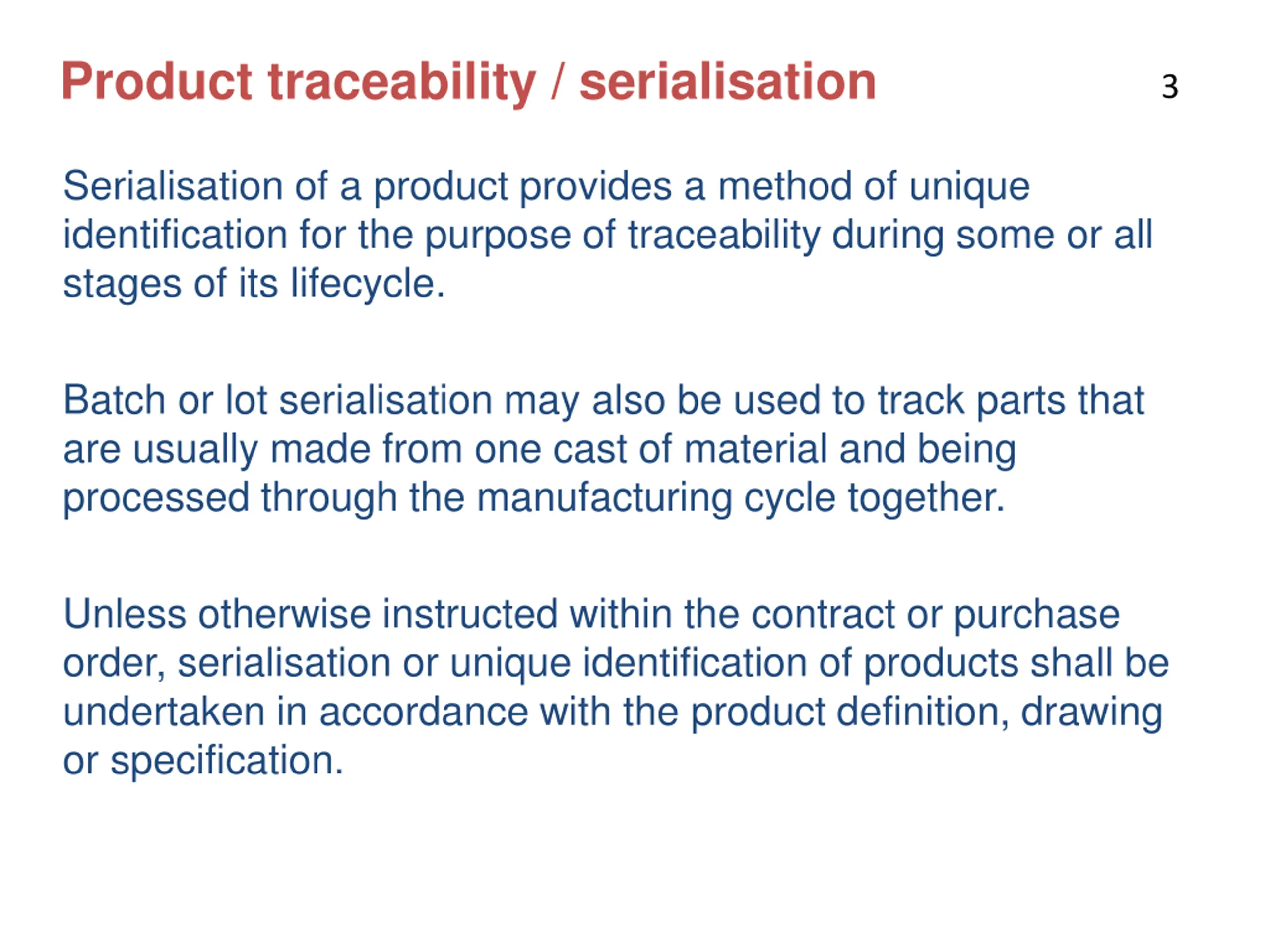 Product traceability / serialisation

3

Serialisation of a product provides a method of unique identification for the purpose of traceability during some or all stages of its lifecycle.

Batch or lot serialisation may also be used to track parts that are usually made from one cast of material and being processed through the manufacturing cycle together.

Unless otherwise instructed within the contract or purchase order, serialisation or unique identification of products shall be undertaken in accordance with the product definition, drawing or specification.